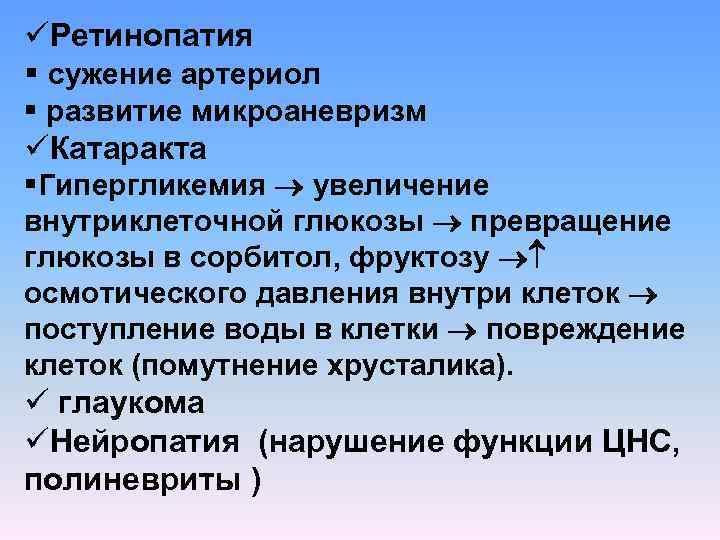 ✓Ретинопатия
▪ сужение артериол
▪ развитие микроаневризм
✓Катаракта
▪Гипергликемия → увеличение внутриклеточной глюкозы → превращение глюкозы в сорбитол, фруктозу →↑ осмотического давления внутри клеток → поступление воды в клетки → повреждение клеток (помутнение хрусталика).
✓ глаукома
✓Нейропатия (нарушение функции ЦНС, полиневриты )